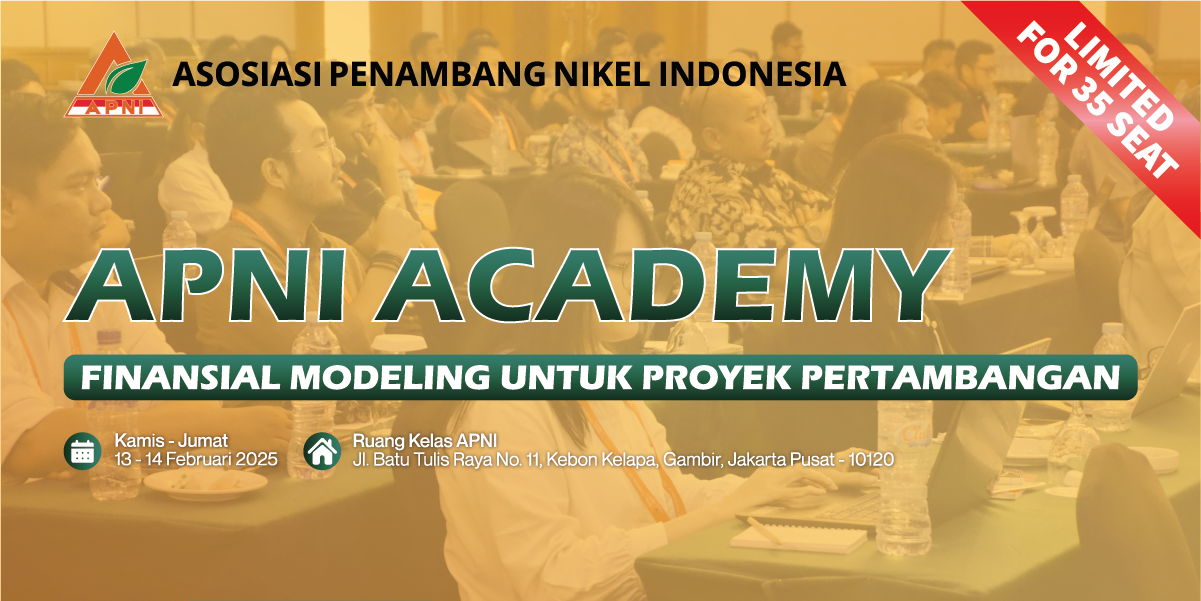 APNI

ASOSIASI PENAMBANG NIKEL INDONESIA

LIMITED FOR 35 SEAT

APNI ACADEMY

FINANSIAL MODELING UNTUK PROYEK PERTAMBANGAN

Kamis - Jumat
13 - 14 Februari 2025

Ruang Kelas APNI
Jl. Batu Tulis Raya No. 11, Kebon Kelapa, Gambir, Jakarta Pusat - 10120